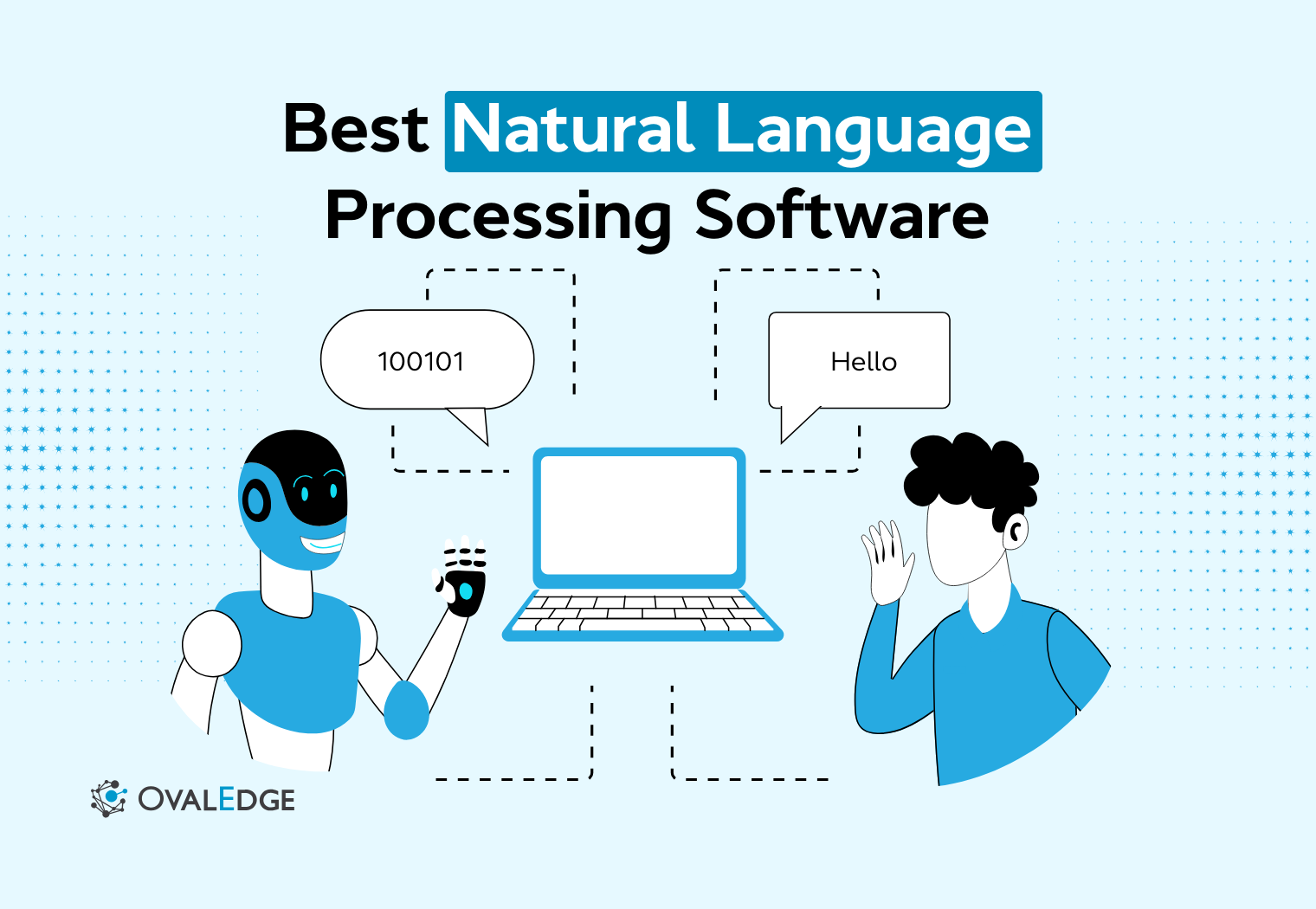 Best Natural Language Processing Software

100101

Hello

OVALEDGE